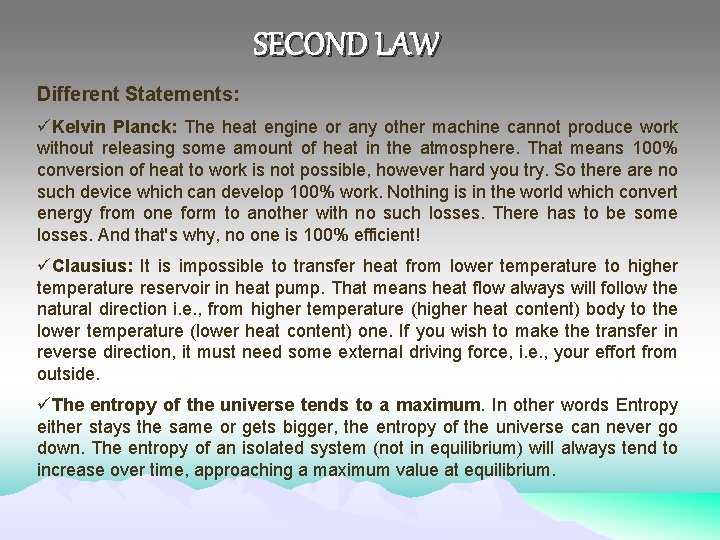 SECOND LAW

Different Statements:

✓Kelvin Planck: The heat engine or any other machine cannot produce work without releasing some amount of heat in the atmosphere. That means 100% conversion of heat to work is not possible, however hard you try. So there are no such device which can develop 100% work. Nothing is in the world which convert energy from one form to another with no such losses. There has to be some losses. And that's why, no one is 100% efficient!

✓Clausius: It is impossible to transfer heat from lower temperature to higher temperature reservoir in heat pump. That means heat flow always will follow the natural direction i.e., from higher temperature (higher heat content) body to the lower temperature (lower heat content) one. If you wish to make the transfer in reverse direction, it must need some external driving force, i.e., your effort from outside.

✓The entropy of the universe tends to a maximum. In other words Entropy either stays the same or gets bigger, the entropy of the universe can never go down. The entropy of an isolated system (not in equilibrium) will always tend to increase over time, approaching a maximum value at equilibrium.